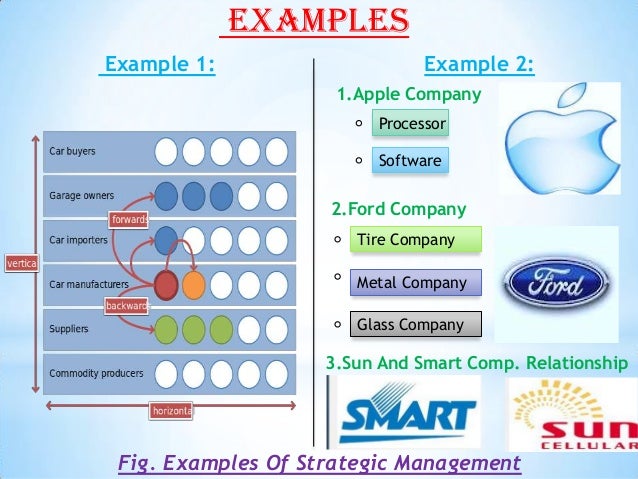 EXAMPLES

Example 1:

Car buyers
Garage owners
Car importers
Car manufacturers
Suppliers
Commodity producers
forwards
backward
vertica
horizonta

Example 2:

1.Apple Company
Processor
Software

2.Ford Company
Tire Company
Metal Company
Glass Company

Ford

3.Sun And Smart Comp. Relationship

SMART

SUN CELLULAR

Fig. Examples Of Strategic Management